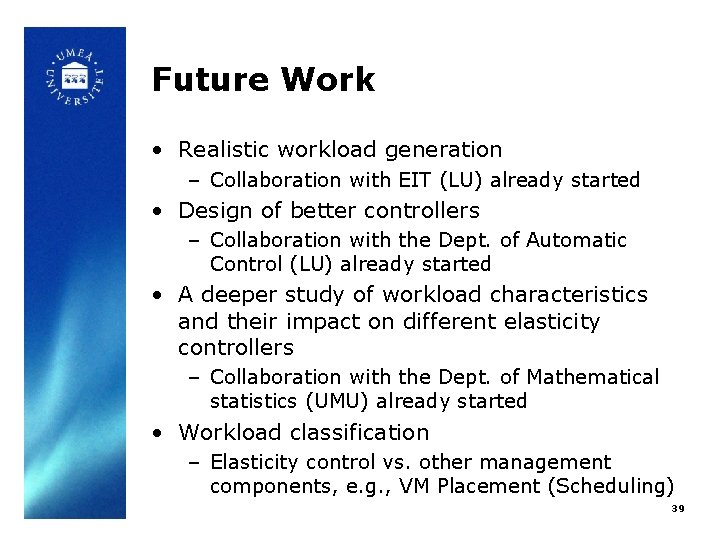 UMEÅ UNIVERSITET

Future Work

• Realistic workload generation
– Collaboration with EIT (LU) already started
• Design of better controllers
– Collaboration with the Dept. of Automatic Control (LU) already started
• A deeper study of workload characteristics and their impact on different elasticity controllers
– Collaboration with the Dept. of Mathematical statistics (UMU) already started
• Workload classification
– Elasticity control vs. other management components, e.g., VM Placement (Scheduling)

39